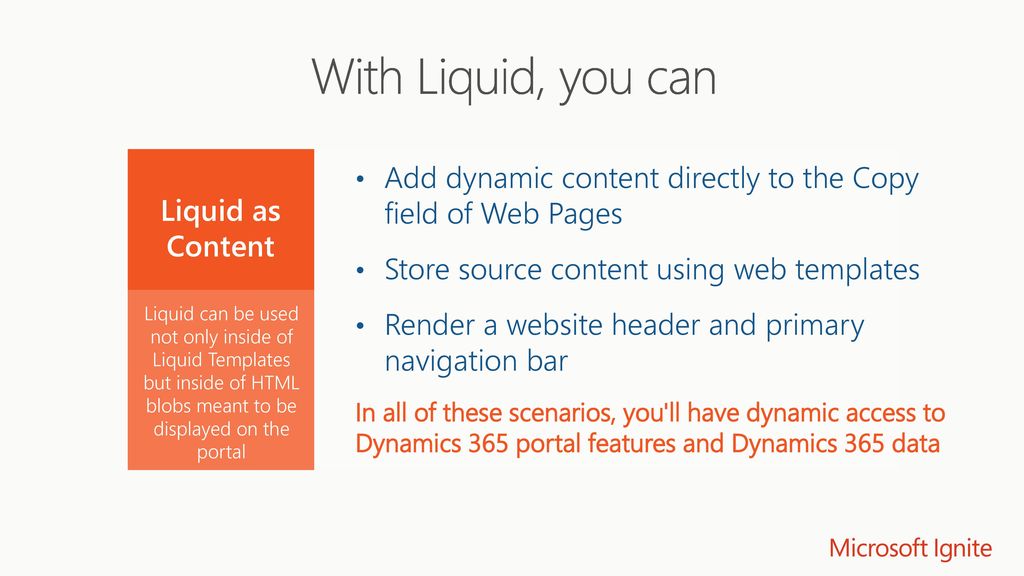 With Liquid, you can

Liquid as Content

Liquid can be used not only inside of Liquid Templates but inside of HTML blobs meant to be displayed on the portal

• Add dynamic content directly to the Copy field of Web Pages
• Store source content using web templates
• Render a website header and primary navigation bar

In all of these scenarios, you'll have dynamic access to Dynamics 365 portal features and Dynamics 365 data

Microsoft Ignite